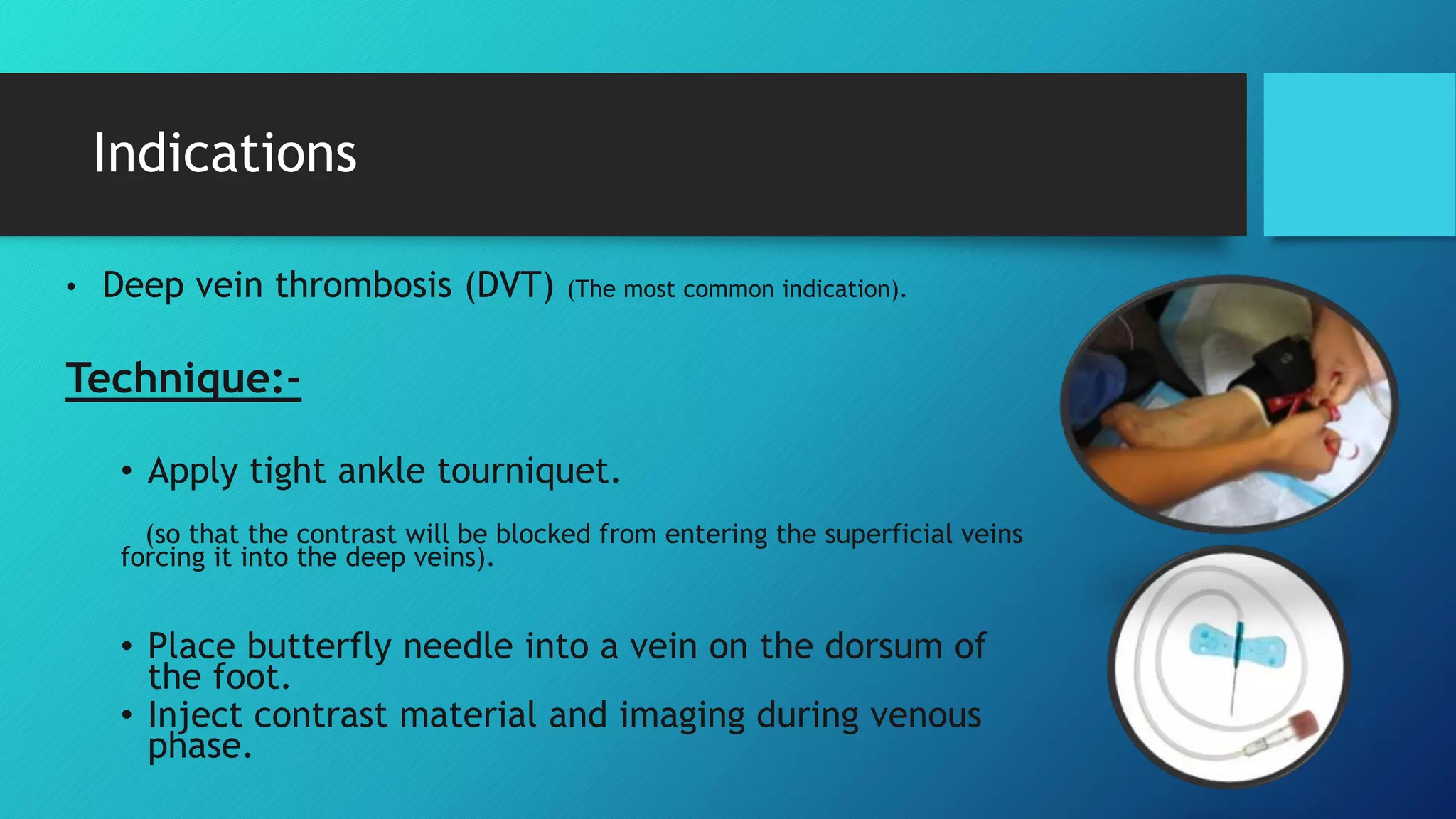 Indications

• Deep vein thrombosis (DVT) (The most common indication).

Technique:-

• Apply tight ankle tourniquet.

(so that the contrast will be blocked from entering the superficial veins forcing it into the deep veins).

• Place butterfly needle into a vein on the dorsum of the foot.
• Inject contrast material and imaging during venous phase.